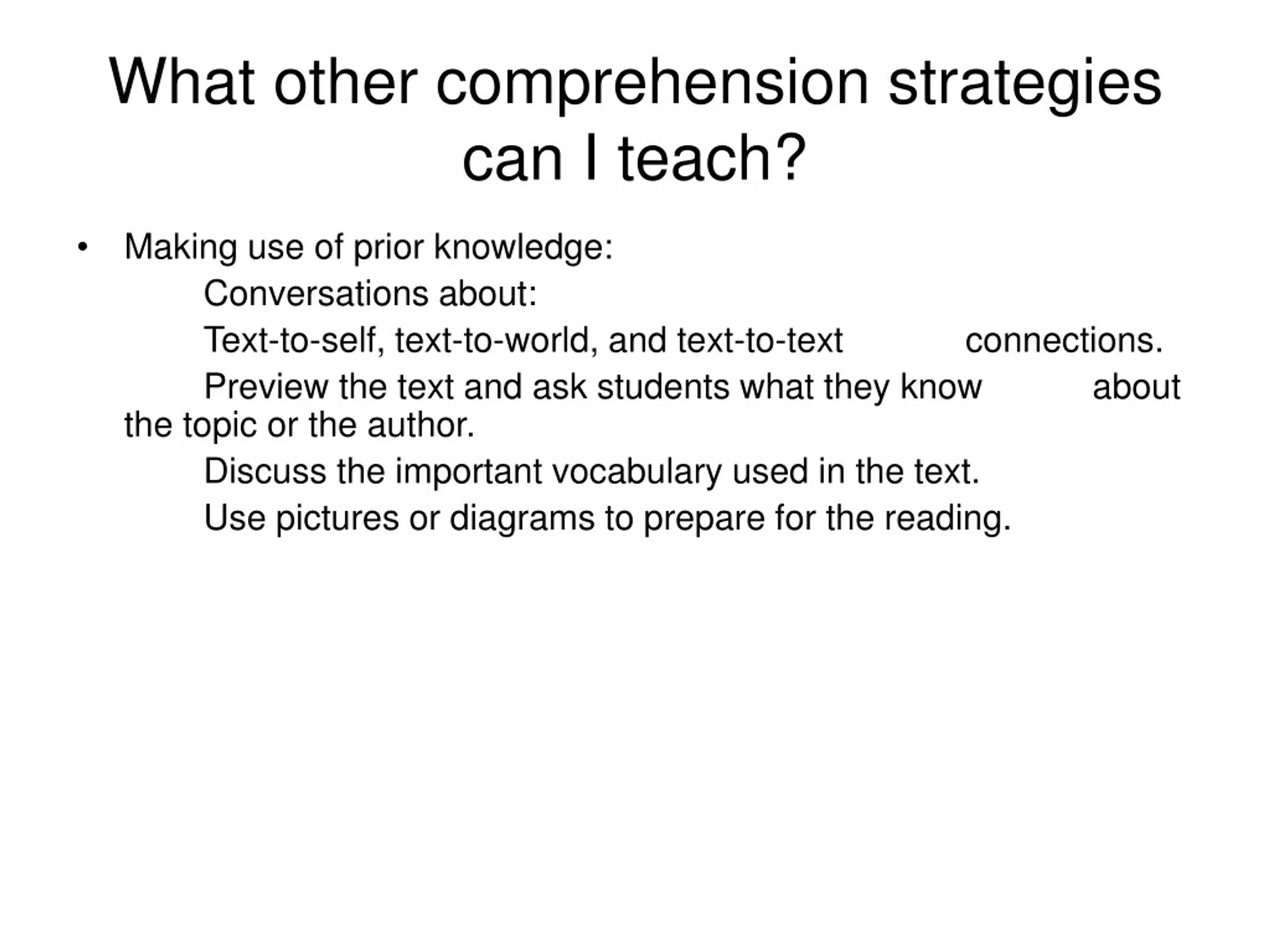 What other comprehension strategies can I teach?

• Making use of prior knowledge:

Conversations about:

Text-to-self, text-to-world, and text-to-text connections.

Preview the text and ask students what they know about the topic or the author.

Discuss the important vocabulary used in the text.

Use pictures or diagrams to prepare for the reading.